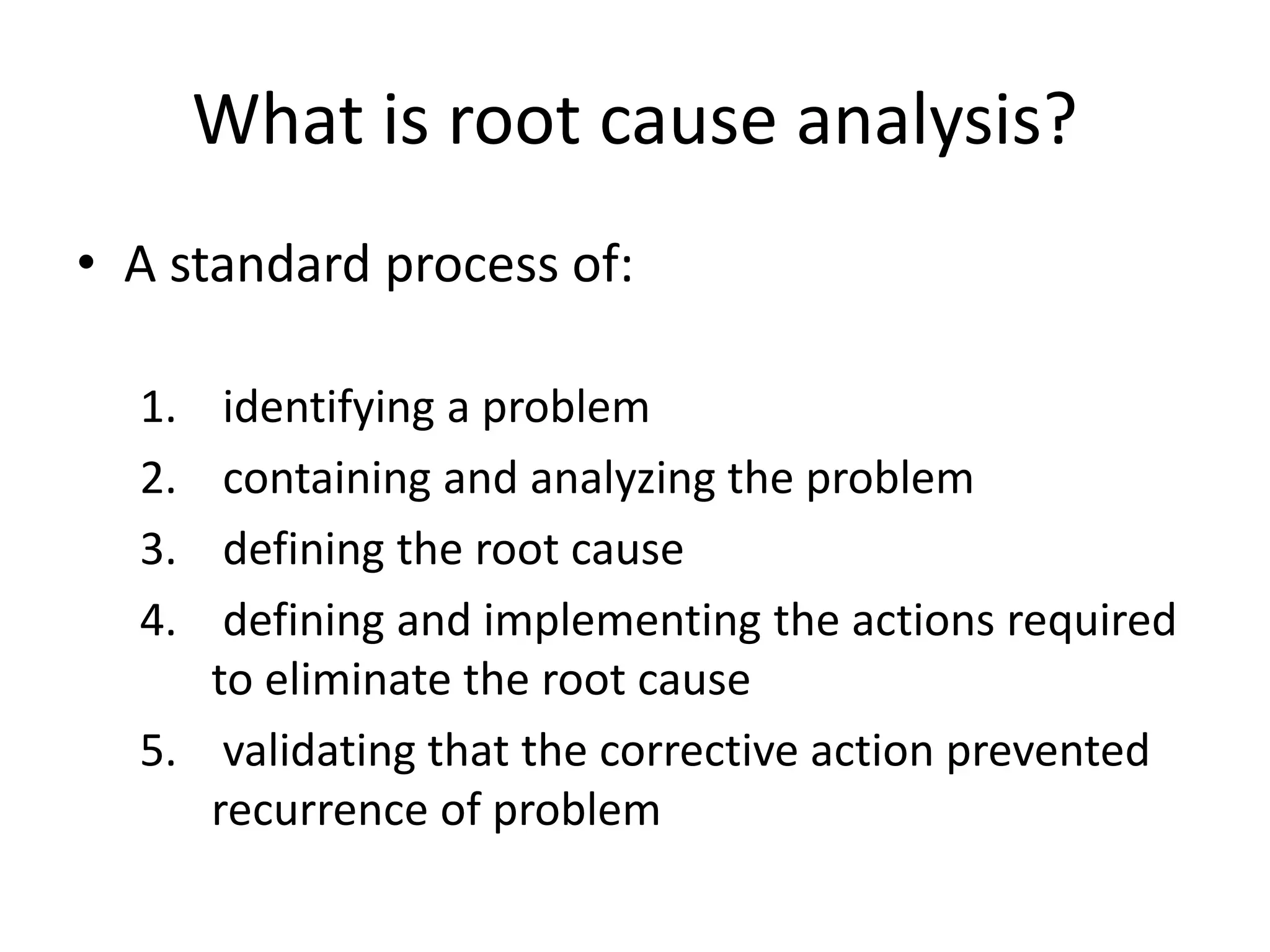 What is root cause analysis?

• A standard process of:

1. identifying a problem
2. containing and analyzing the problem
3. defining the root cause
4. defining and implementing the actions required to eliminate the root cause
5. validating that the corrective action prevented recurrence of problem